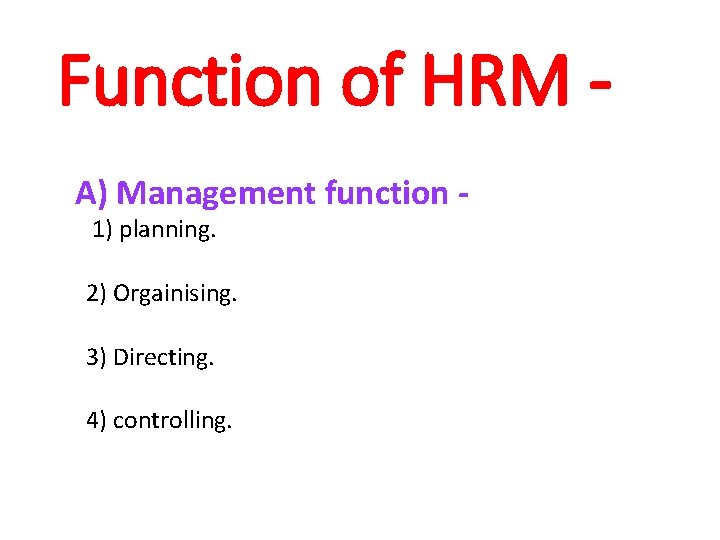 Function of HRM -

A) Management function -

1) planning.

2) Orgainising.

3) Directing.

4) controlling.